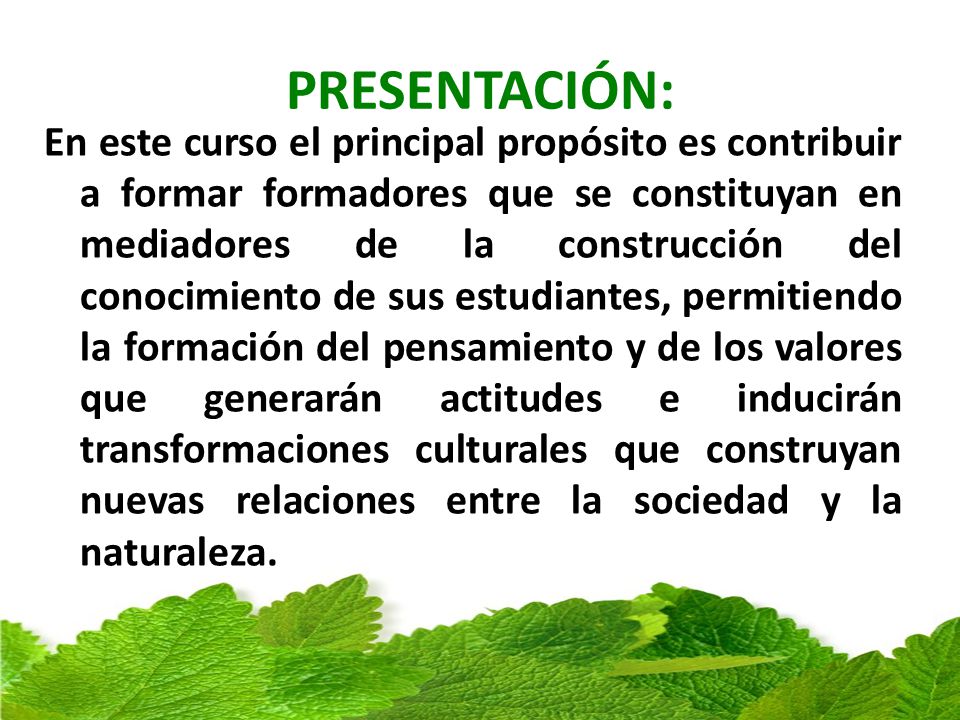 PRESENTACIÓN:

En este curso el principal propósito es contribuir a formar formadores que se constituyan en mediadores de la construcción del conocimiento de sus estudiantes, permitiendo la formación del pensamiento y de los valores que generarán actitudes e inducirán transformaciones culturales que construyan nuevas relaciones entre la sociedad y la naturaleza.